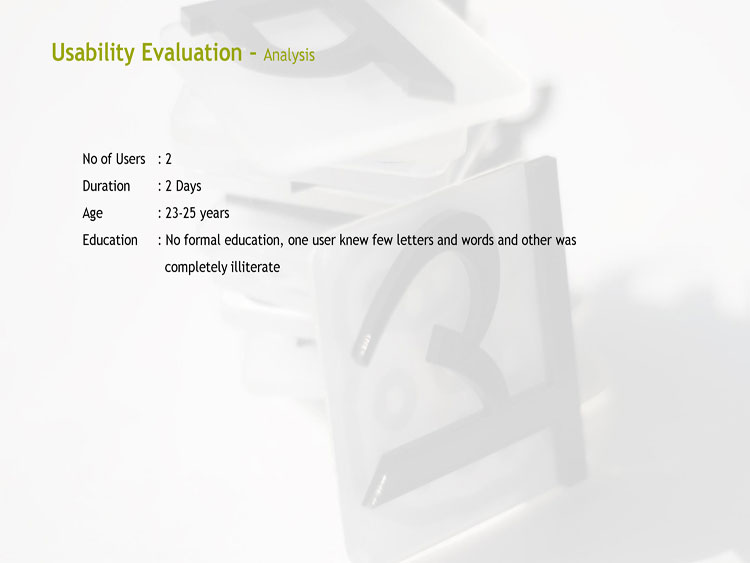 Usability Evaluation – Analysis

No of Users : 2

Duration : 2 Days

Age : 23-25 years

Education : No formal education, one user knew few letters and words and other was completely illiterate